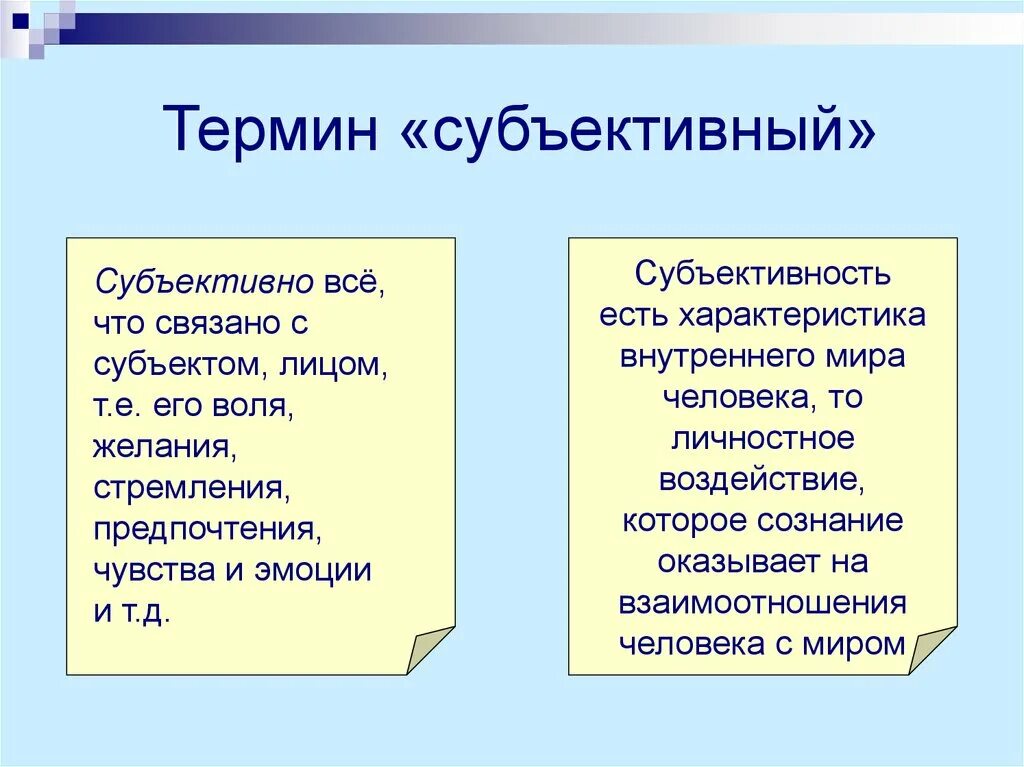 Термин «субъективный»

Субъективно всё, что связано с субъектом, лицом, т.е. его воля, желания, стремления, предпочтения, чувства и эмоции и т.д.

Субъективность есть характеристика внутреннего мира человека, то личностное воздействие, которое сознание оказывает на взаимоотношения человека с миром